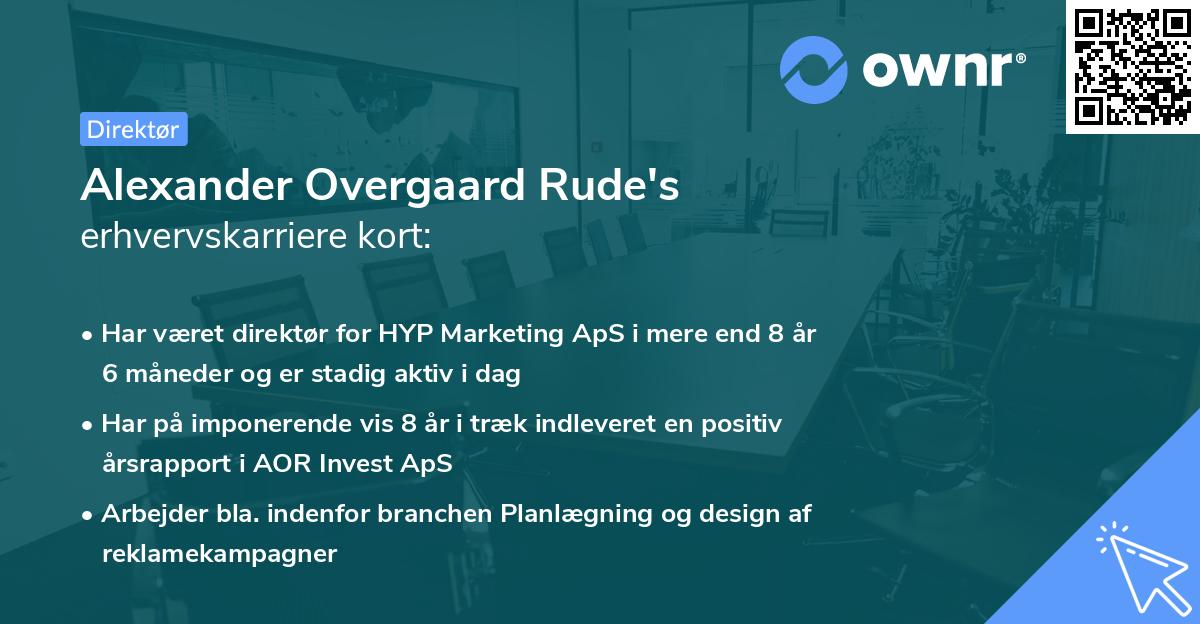 ownr®

Direktør

Alexander Overgaard Rude's erhvervskarriere kort:

• Har været direktør for HYP Marketing ApS i mere end 8 år 6 måneder og er stadig aktiv i dag

• Har på imponerende vis 8 år i træk indleveret en positiv årsrapport i AOR Invest ApS

• Arbejder bla. indenfor branchen Planlægning og design af reklamekampagner